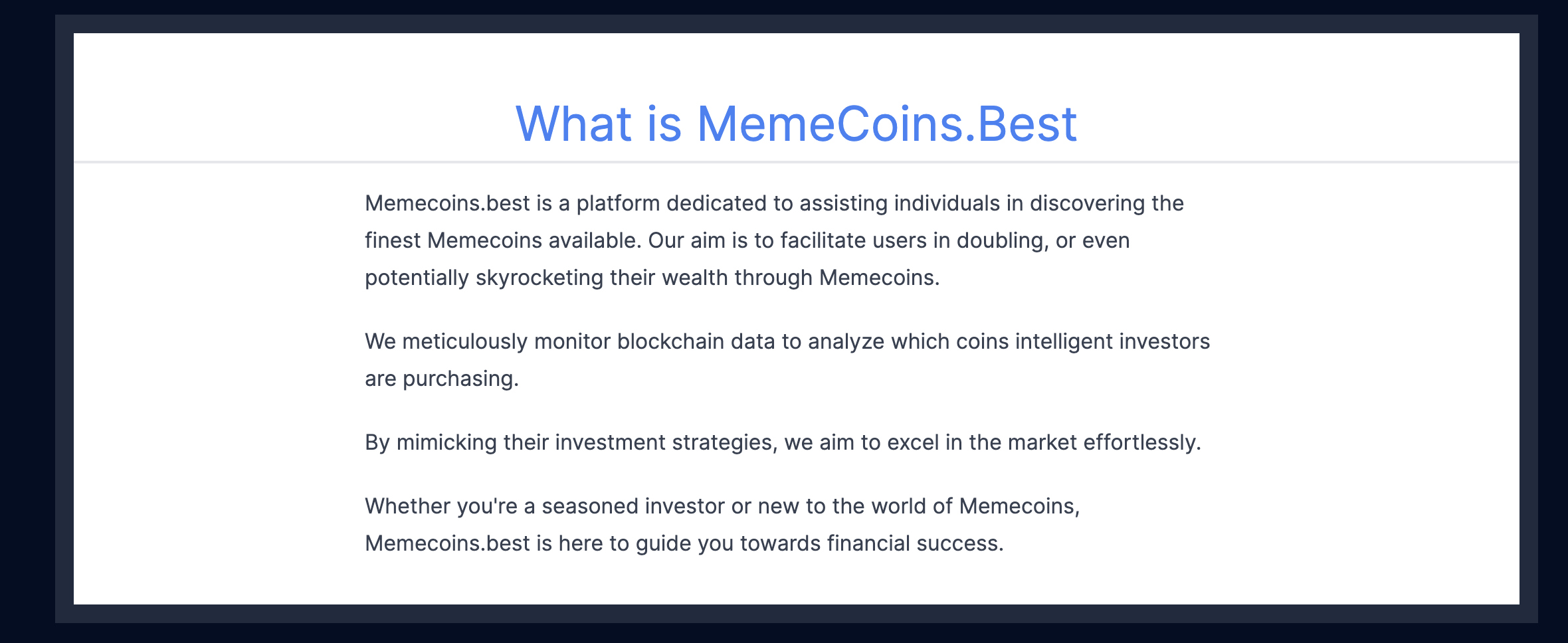 What is MemeCoins.Best

Memecoins.best is a platform dedicated to assisting individuals in discovering the finest Memecoins available. Our aim is to facilitate users in doubling, or even potentially skyrocketing their wealth through Memecoins.

We meticulously monitor blockchain data to analyze which coins intelligent investors are purchasing.

By mimicking their investment strategies, we aim to excel in the market effortlessly.

Whether you're a seasoned investor or new to the world of Memecoins, Memecoins.best is here to guide you towards financial success.